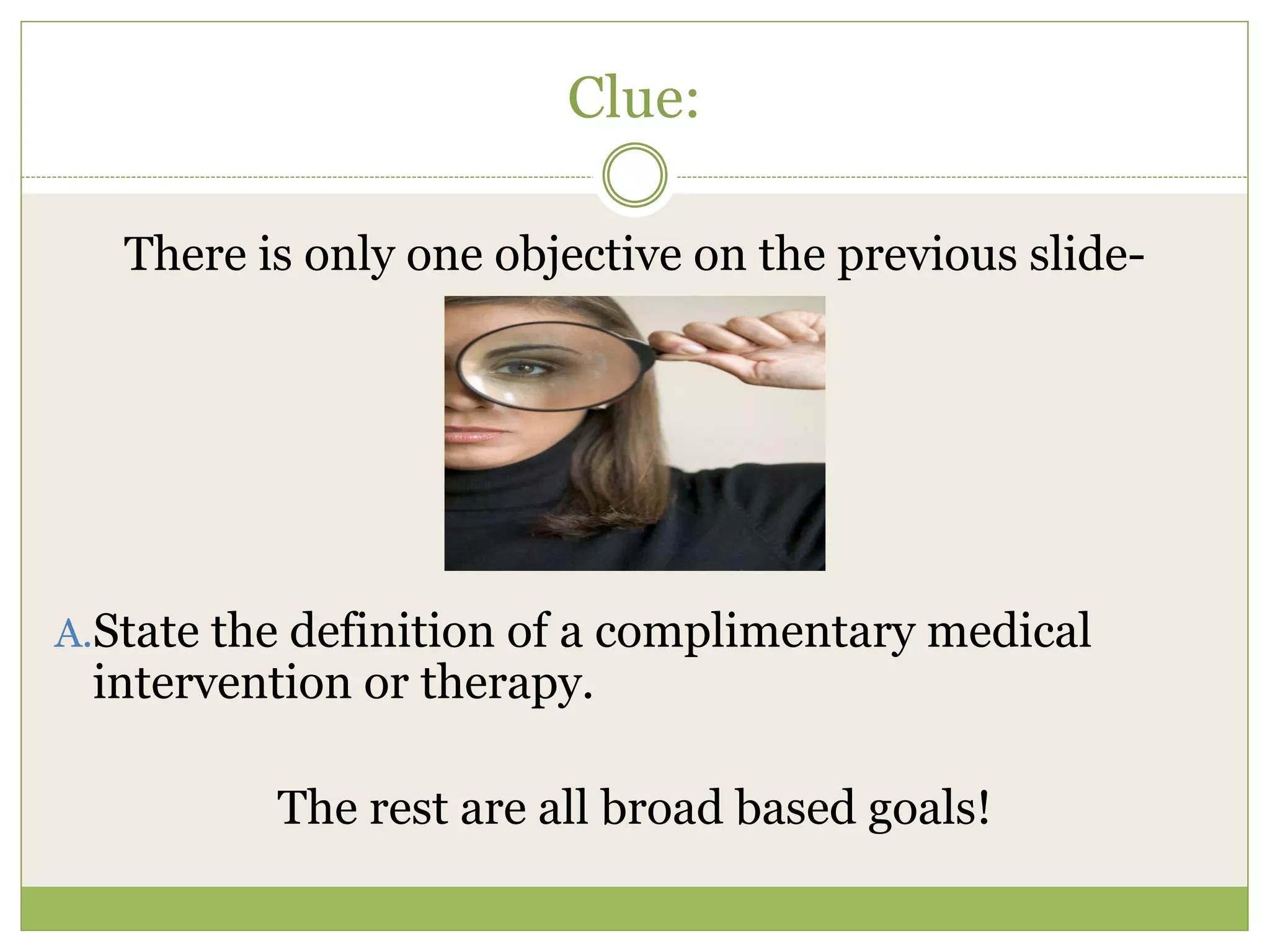 Clue:

There is only one objective on the previous slide-

A. State the definition of a complimentary medical intervention or therapy.

The rest are all broad based goals!